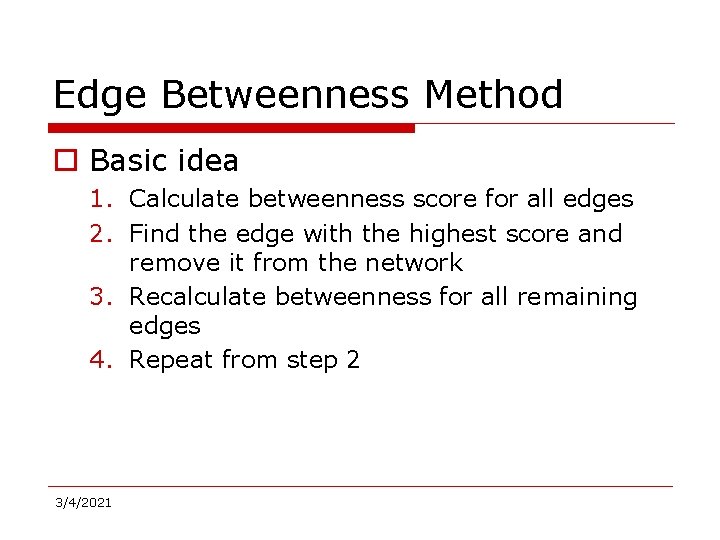 Edge Betweenness Method

Basic idea

1. Calculate betweenness score for all edges
2. Find the edge with the highest score and remove it from the network
3. Recalculate betweenness for all remaining edges
4. Repeat from step 2

3/4/2021